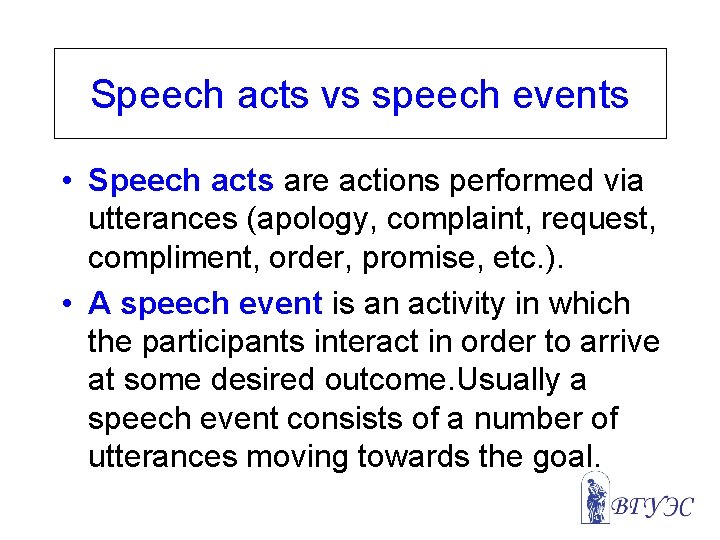 Speech acts vs speech events

• Speech acts are actions performed via utterances (apology, complaint, request, compliment, order, promise, etc.).

• A speech event is an activity in which the participants interact in order to arrive at some desired outcome.Usually a speech event consists of a number of utterances moving towards the goal.

ВГУЭС